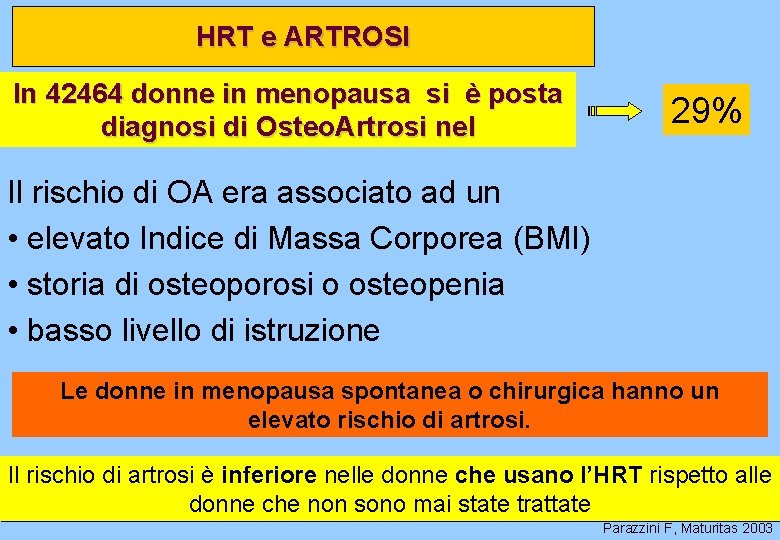 HRT e ARTROSI

In 42464 donne in menopausa si è posta diagnosi di OsteoArtrosi nel

29%

Il rischio di OA era associato ad un

• elevato Indice di Massa Corporea (BMI)

• storia di osteoporosi o osteopenia

• basso livello di istruzione

Le donne in menopausa spontanea o chirurgica hanno un elevato rischio di artrosi.

Il rischio di artrosi è inferiore nelle donne che usano l'HRT rispetto alle donne che non sono mai state trattate

Parazzini F, Maturitas 2003